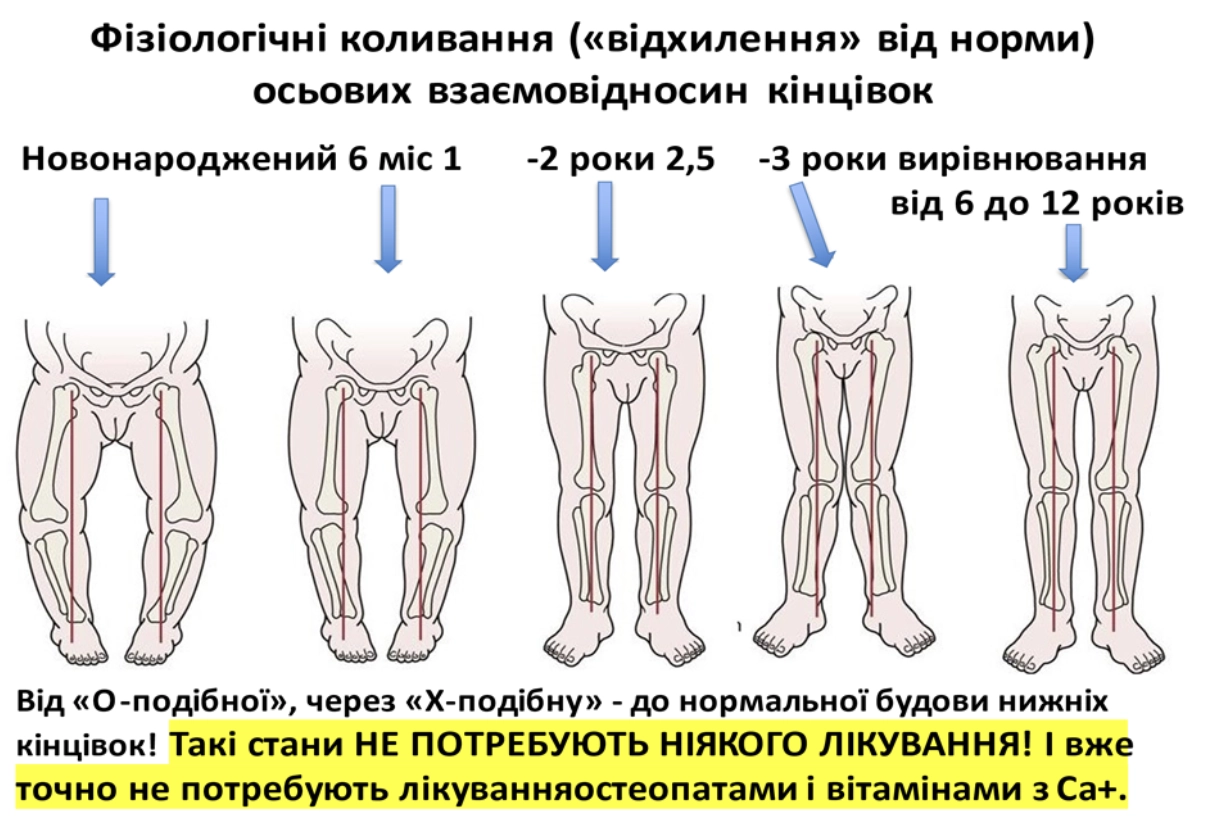 Фізіологічні коливання («відхилення» від норми) осьових взаємовідносин кінцівок

Новонароджений 6 міс 1 -2 роки 2,5 -3 роки вирівнювання від 6 до 12 років

Від «О-подібної», через «Х-подібну» - до нормальної будови нижніх кінцівок! Такі стани НЕ ПОТРЕБУЮТЬ НІЯКОГО ЛІКУВАННЯ! І вже точно не потребують лікуванняостеопатами і вітамінами з Са+.